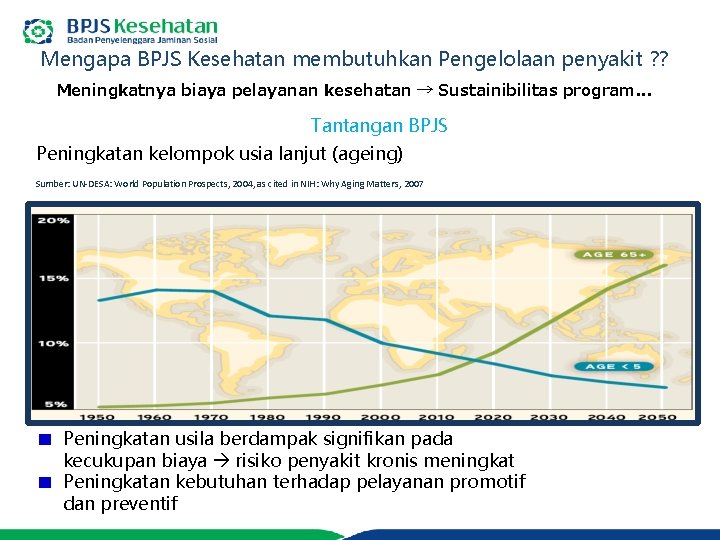 BPJS Kesehatan
Badan Penyelenggara Jaminan Sosial

Mengapa BPJS Kesehatan membutuhkan Pengelolaan penyakit ??

Meningkatnya biaya pelayanan kesehatan → Sustainibilitas program...

Tantangan BPJS

Peningkatan kelompok usia lanjut (ageing)

Sumber: UN-DESA: World Population Prospects, 2004, as cited in NIH: Why Aging Matters, 2007

20%
15%
10%
5%
AGE 65+
AGE < 5
1950 1960 1970 1980 1990 2000 2010 2020 2030 2040 2050

Peningkatan usila berdampak signifikan pada kecukupan biaya → risiko penyakit kronis meningkat

Peningkatan kebutuhan terhadap pelayanan promotif dan preventif